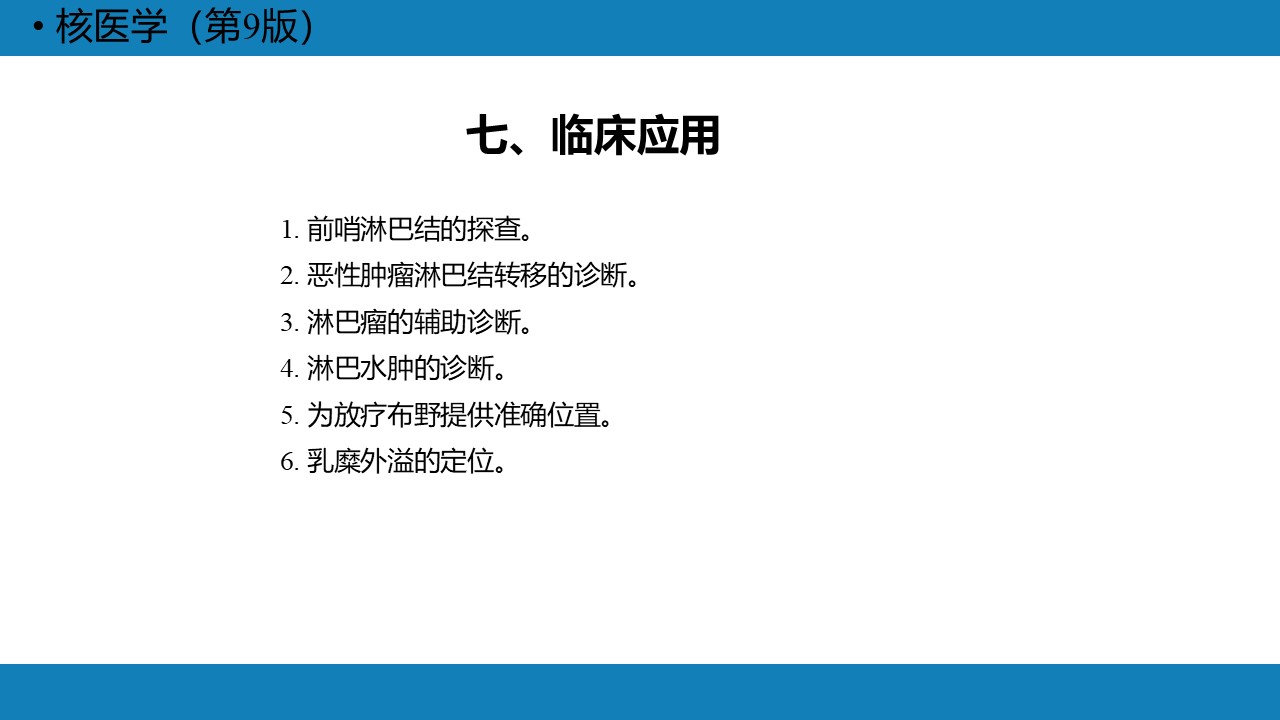 • 核医学（第9版）

七、临床应用

1. 前哨淋巴结的探查。
2. 恶性肿瘤淋巴结转移的诊断。
3. 淋巴瘤的辅助诊断。
4. 淋巴水肿的诊断。
5. 为放疗布野提供准确位置。
6. 乳糜外溢的定位。